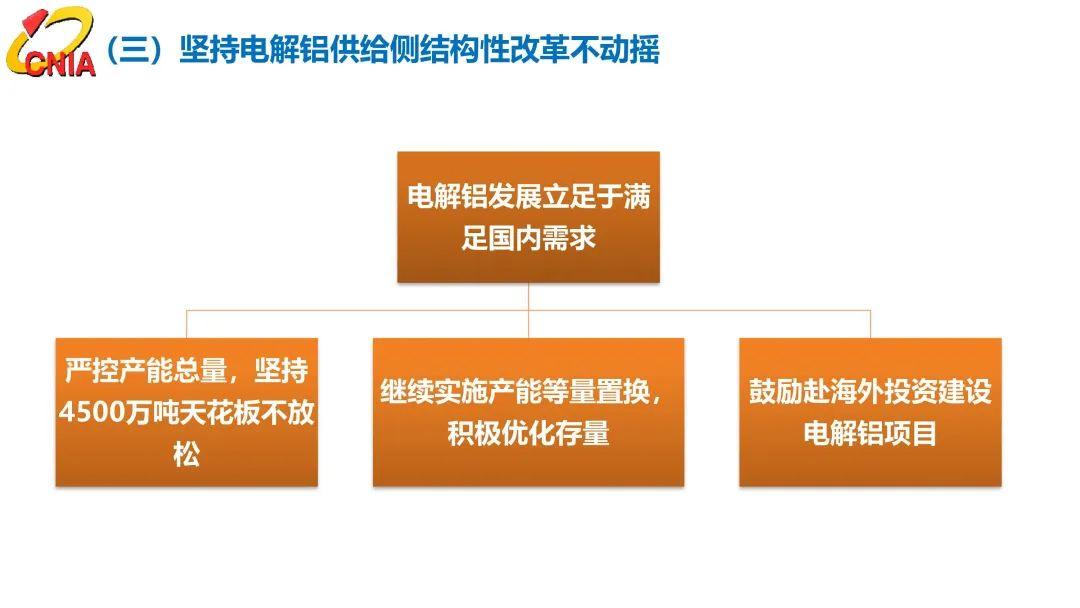 CNIA

（三）坚持电解铝供给侧结构性改革不动摇

电解铝发展立足于满足国内需求

严控产能总量，坚持4500万吨天花板不放松

继续实施产能等量置换，积极优化存量

鼓励赴海外投资建设电解铝项目